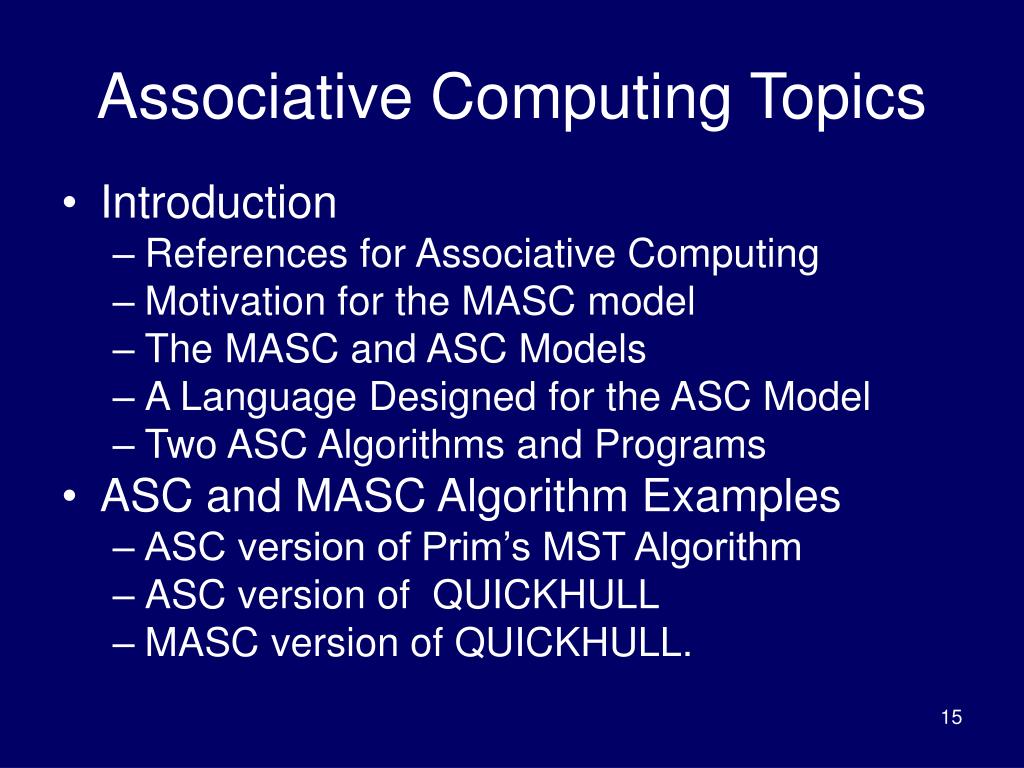 Associative Computing Topics

• Introduction
– References for Associative Computing
– Motivation for the MASC model
– The MASC and ASC Models
– A Language Designed for the ASC Model
– Two ASC Algorithms and Programs
• ASC and MASC Algorithm Examples
– ASC version of Prim's MST Algorithm
– ASC version of QUICKHULL
– MASC version of QUICKHULL.

15